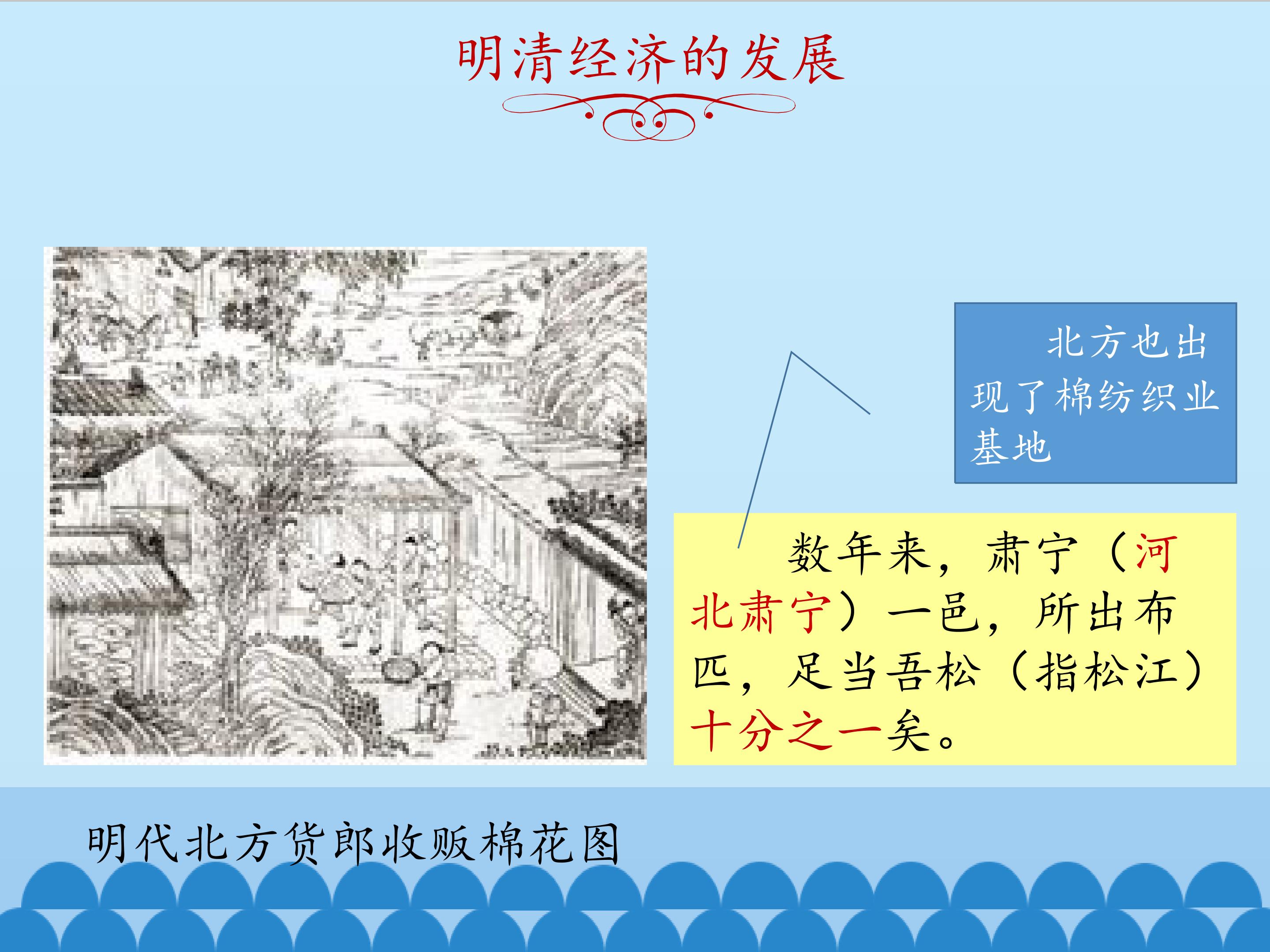 明清经济的发展

北方也出现了棉纺织业基地

数年来，肃宁（河北肃宁）一邑，所出布匹，足当吾松（指松江）十分之一矣。

明代北方货郎收贩棉花图